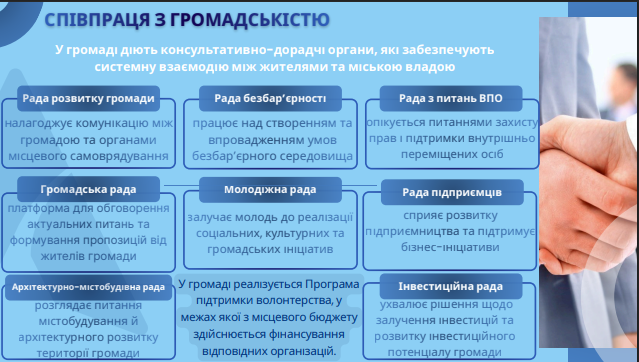 СПІВПРАЦЯ З ГРОМАДСЬКІСТЮ

У громаді діють консультативно-дорадчі органи, які забезпечують системну взаємодію між жителями та міською владою

Рада розвитку громади

налагоджує комунікацію між громадою та органами місцевого самоврядування

Рада безбар'єрності

працює над створенням та впровадженням умов безбар'єрного середовища

Рада з питань ВПО

опікується питаннями захисту прав і підтримки внутрішньо переміщених осіб

Громадська рада

платформа для обговорення актуальних питань та формування пропозицій від жителів громади

Молодіжна рада

залучає молодь до реалізації соціальних, культурних та громадських ініціатив

Рада підприємців

сприяє розвитку підприємництва та підтримує бізнес-ініціативи

Архітектурно-містобудівна рада

розглядає питання містобудування й архітектурного розвитку території громади

У громаді реалізується Програма підтримки волонтерства, у межах якої з місцевого бюджету здійснюється фінансування відповідних організацій.

Інвестиційна рада

ухвалює рішення щодо залучення інвестицій та розвитку інвестиційного потенціалу громади